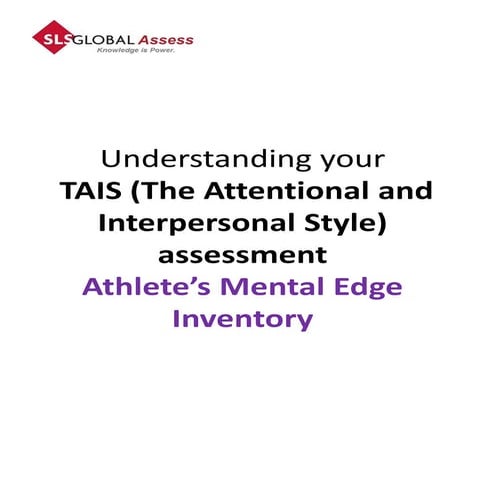 SLS GLOBAL Assess
Knowledge is Power.

Understanding your
TAIS (The Attentional and Interpersonal Style) assessment
Athlete's Mental Edge Inventory